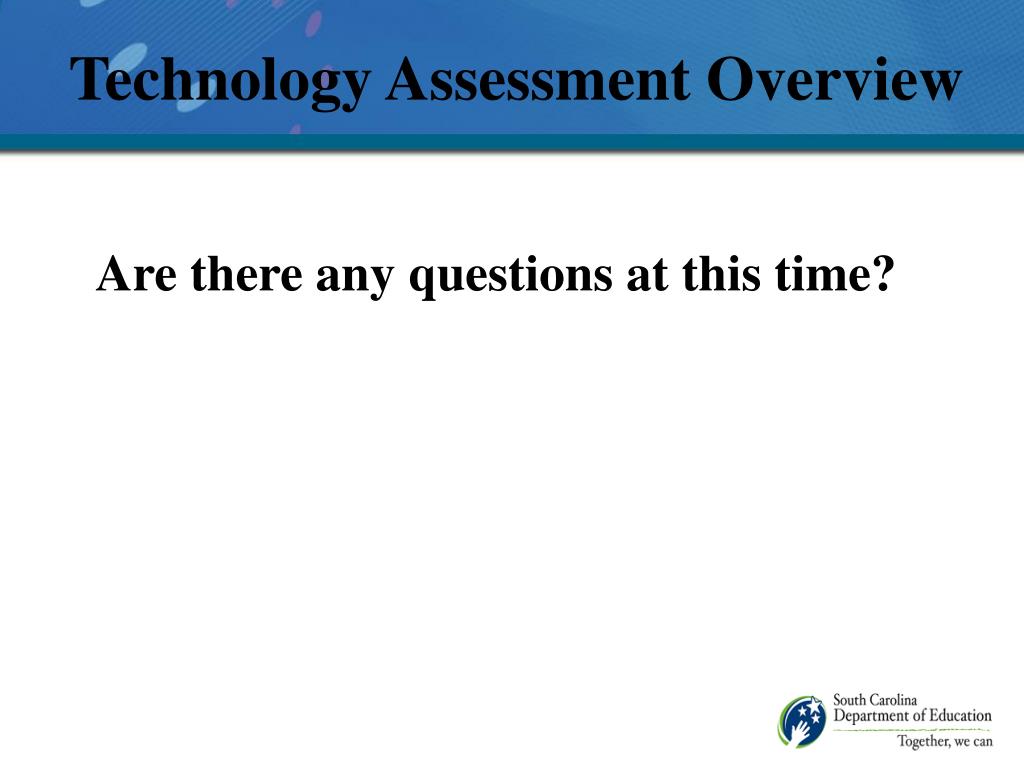 Technology Assessment Overview

Are there any questions at this time?

South Carolina
Department of Education
Together, we can